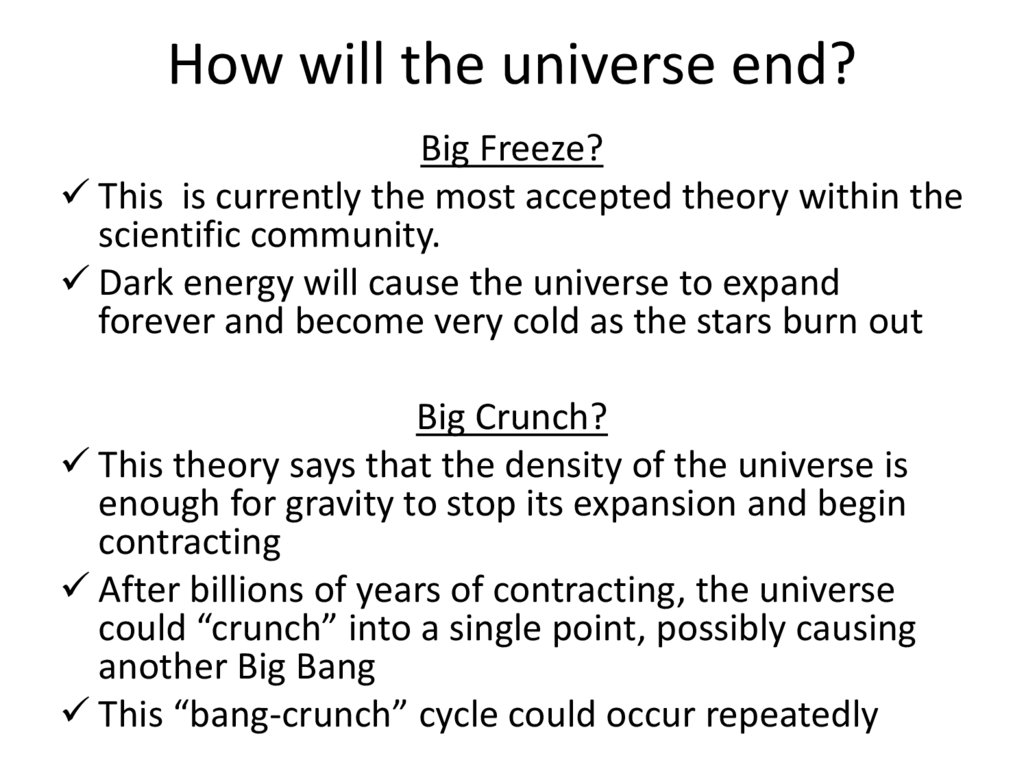 How will the universe end?

Big Freeze?

✓ This  is currently the most accepted theory within the scientific community.
✓ Dark energy will cause the universe to expand forever and become very cold as the stars burn out

Big Crunch?

✓ This theory says that the density of the universe is enough for gravity to stop its expansion and begin contracting
✓ After billions of years of contracting, the universe could “crunch” into a single point, possibly causing another Big Bang
✓ This “bang-crunch” cycle could occur repeatedly